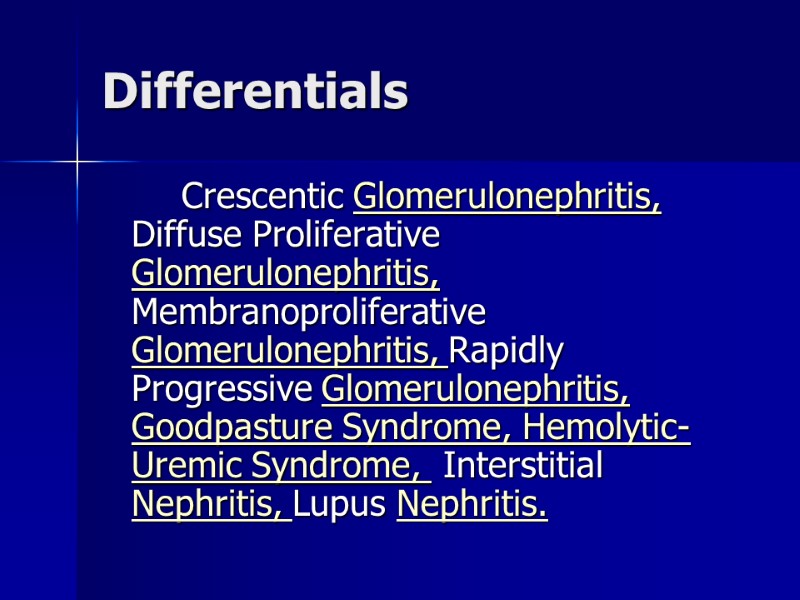 Differentials

Crescentic Glomerulonephritis, Diffuse Proliferative Glomerulonephritis, Membranoproliferative Glomerulonephritis, Rapidly Progressive Glomerulonephritis, Goodpasture Syndrome, Hemolytic-Uremic Syndrome, Interstitial Nephritis, Lupus Nephritis.